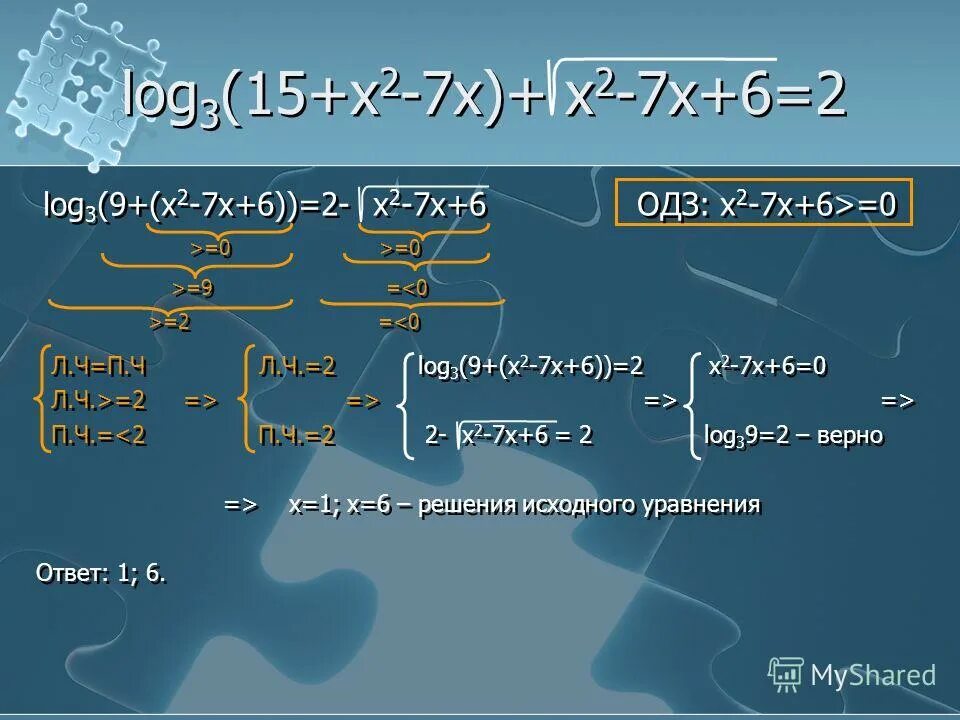 $\log_3(15+x^2-7x)+\sqrt{x^2-7x+6}=2$

$\log_3(9+(x^2-7x+6))=2-\sqrt{x^2-7x+6}$

ОДЗ: $x^2-7x+6>=0$

>=0 >=0

>=9 =<0

>=2 =<0

Л.Ч=П.Ч
Л.Ч.>=2 =>
П.Ч.=<2

Л.Ч.=2
=>
П.Ч.=2

$\log_3(9+(x^2-7x+6))=2$
=>
$2-\sqrt{x^2-7x+6}=2$

$x^2-7x+6=0$
=>
$\log_3 9=2$ – верно

=> x=1; x=6 – решения исходного уравнения

Ответ: 1; 6.

MyShared